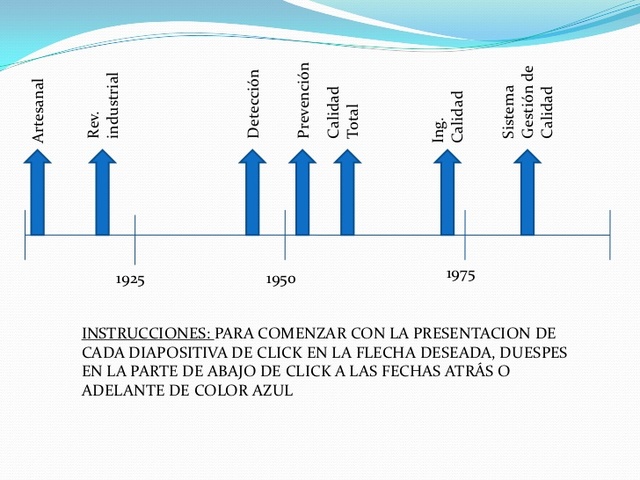 Artesanal

Rev. industrial

Detección

Prevención

Calidad Total

Ing. Calidad

Sistema Gestión de Calidad

1925

1950

1975

INSTRUCCIONES: PARA COMENZAR CON LA PRESENTACION DE CADA DIAPOSITIVA DE CLICK EN LA FLECHA DESEADA, DUESPES EN LA PARTE DE ABAJO DE CLICK A LAS FECHAS ATRÁS O ADELANTE DE COLOR AZUL